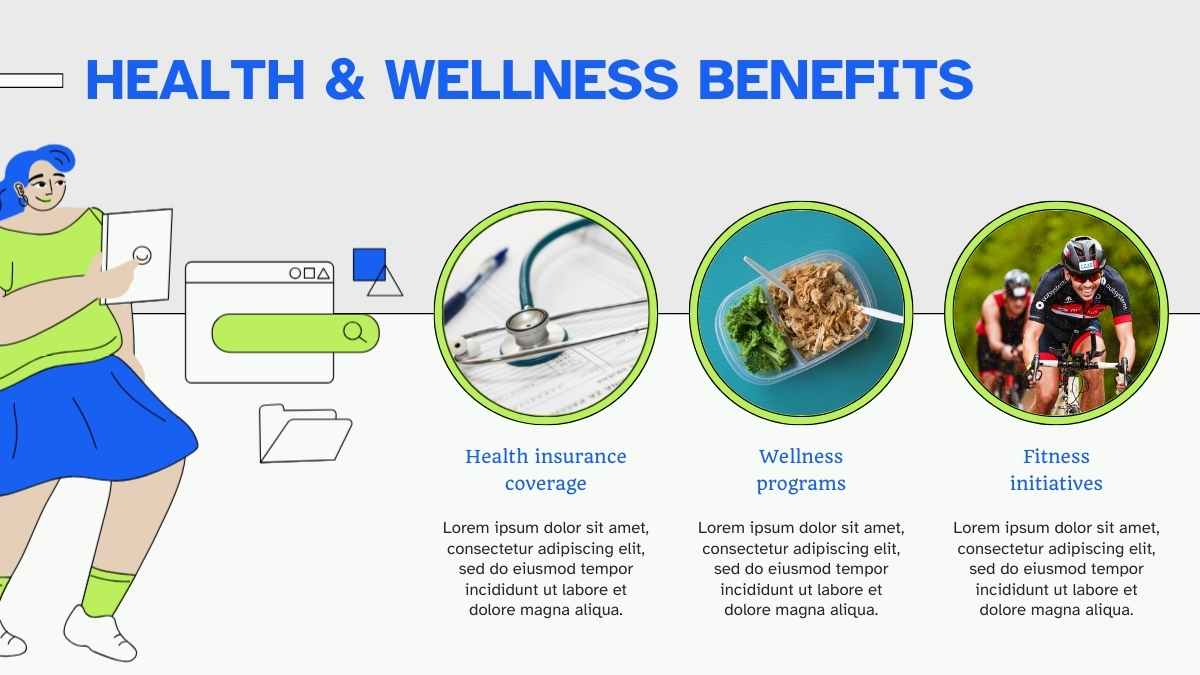 HEALTH & WELLNESS BENEFITS

Health insurance coverage

Lorem ipsum dolor sit amet, consectetur adipiscing elit, sed do eiusmod tempor incididunt ut labore et dolore magna aliqua.

Wellness programs

Lorem ipsum dolor sit amet, consectetur adipiscing elit, sed do eiusmod tempor incididunt ut labore et dolore magna aliqua.

Fitness initiatives

Lorem ipsum dolor sit amet, consectetur adipiscing elit, sed do eiusmod tempor incididunt ut labore et dolore magna aliqua.